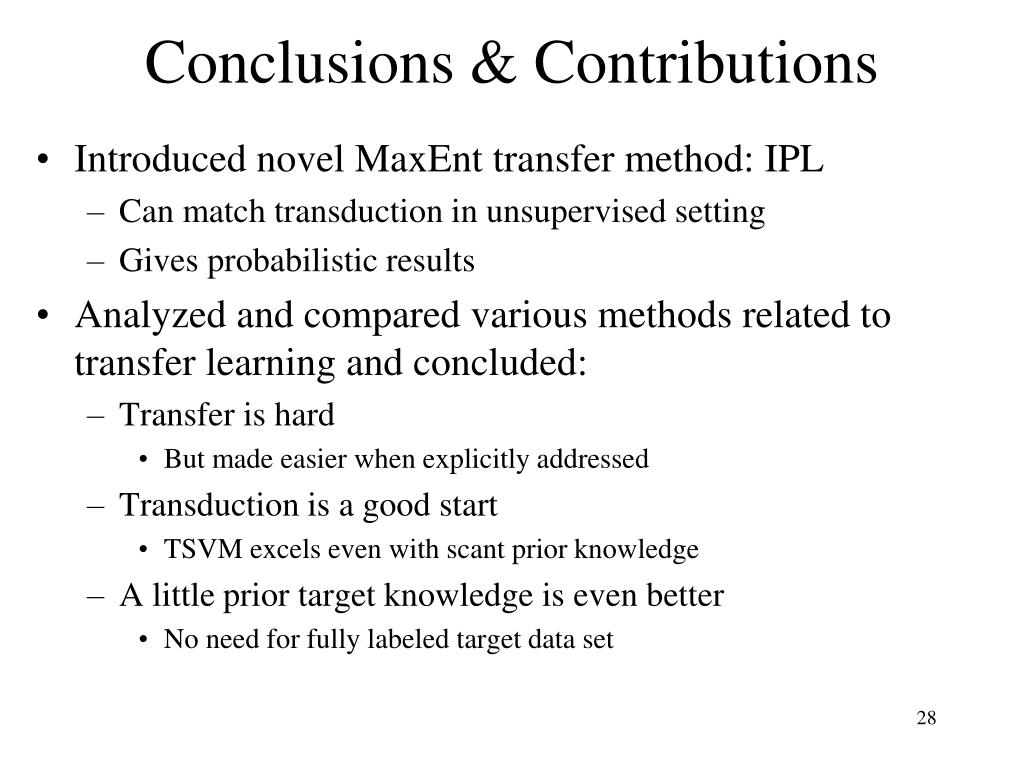 Conclusions & Contributions

• Introduced novel MaxEnt transfer method: IPL
– Can match transduction in unsupervised setting
– Gives probabilistic results

• Analyzed and compared various methods related to transfer learning and concluded:
– Transfer is hard
• But made easier when explicitly addressed
– Transduction is a good start
• TSVM excels even with scant prior knowledge
– A little prior target knowledge is even better
• No need for fully labeled target data set

28